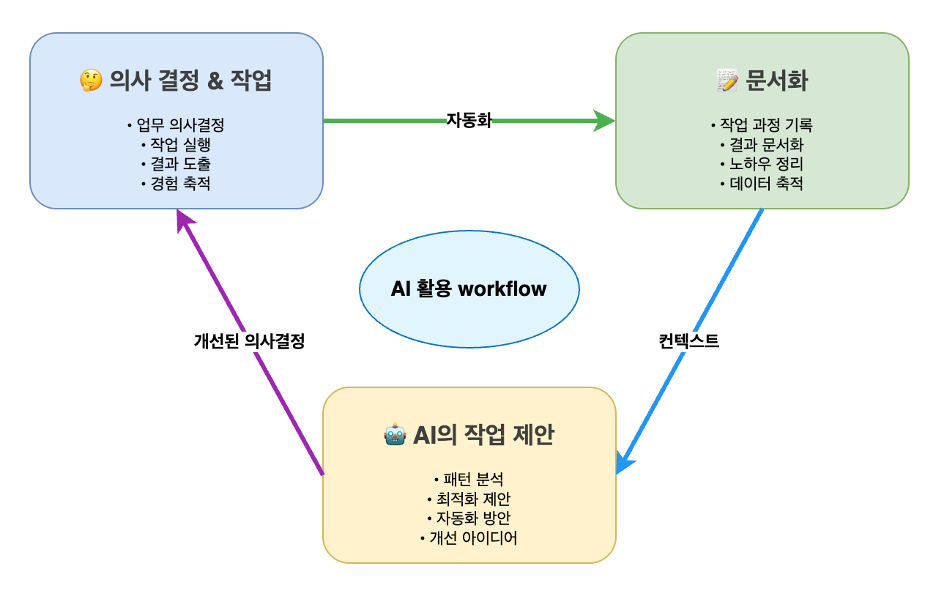 🤔 의사 결정 & 작업

• 업무 의사결정
• 작업 실행
• 결과 도출
• 경험 축적

자동화

📝 문서화

• 작업 과정 기록
• 결과 문서화
• 노하우 정리
• 데이터 축적

AI 활용 workflow

개선된 의사결정

컨텍스트

🤖 AI의 작업 제안

• 패턴 분석
• 최적화 제안
• 자동화 방안
• 개선 아이디어